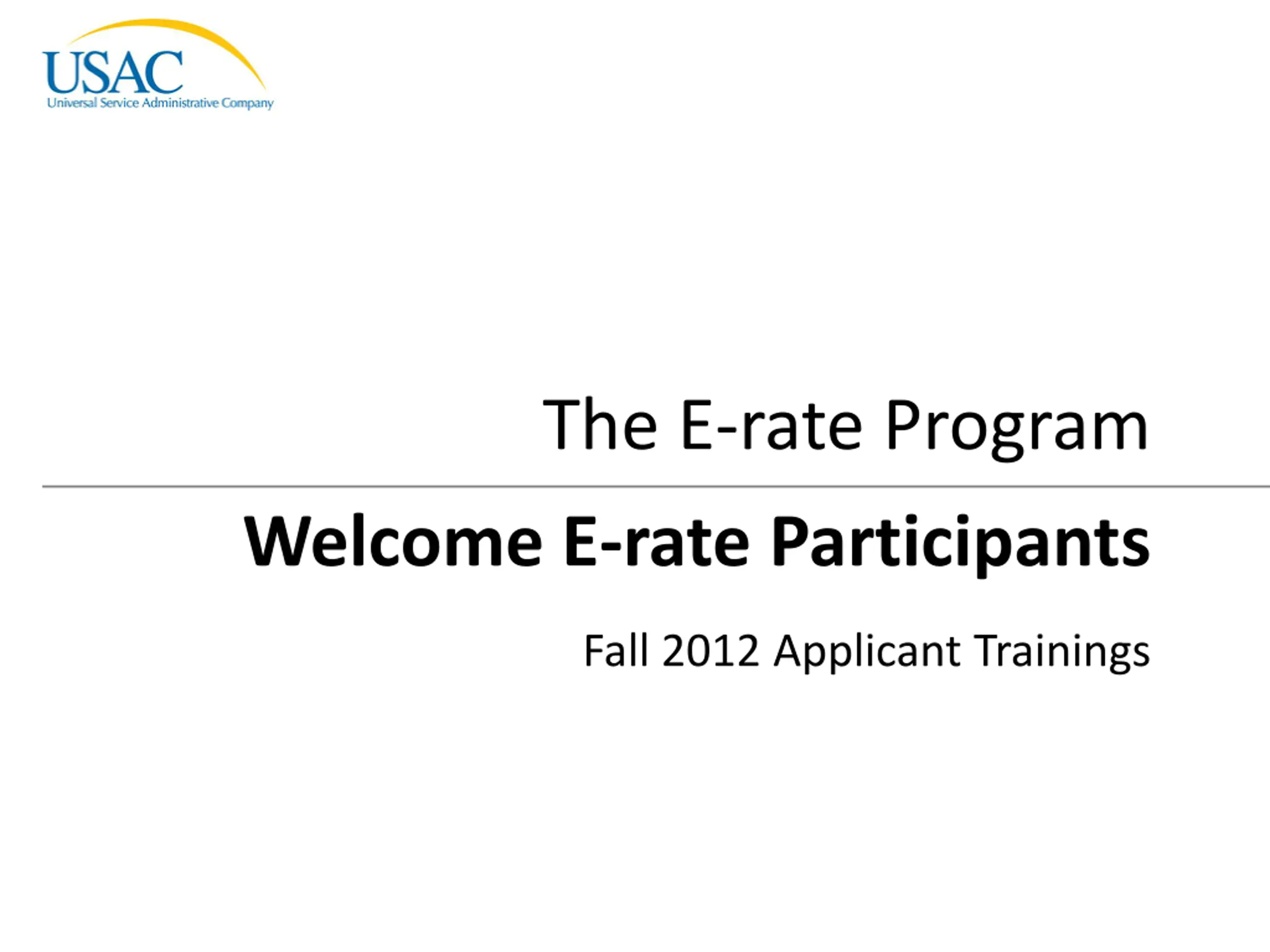 USAC
Universal Service Administrative Company

The E-rate Program

Welcome E-rate Participants

Fall 2012 Applicant Trainings